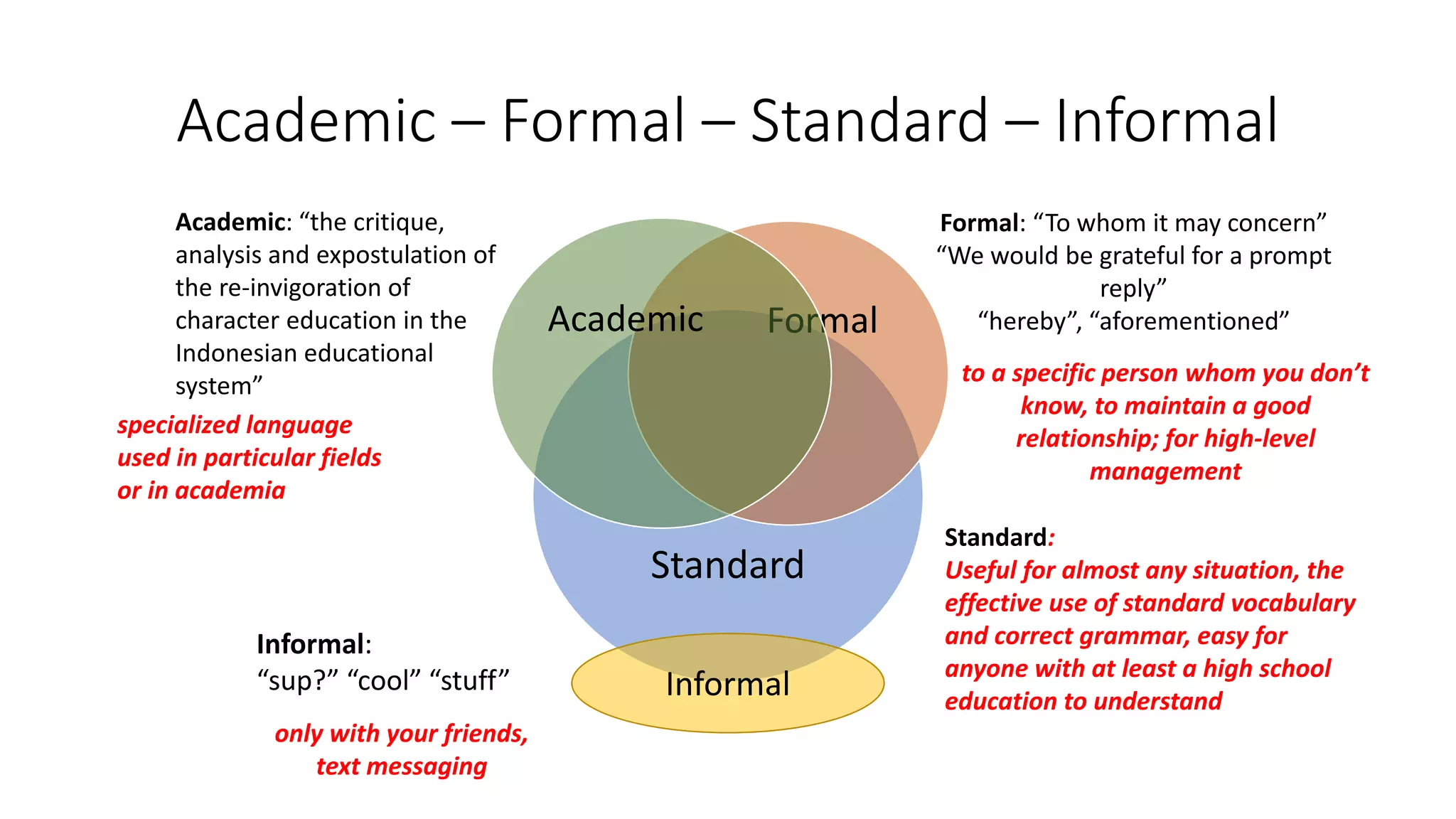 Academic – Formal – Standard – Informal

Academic: “the critique, analysis and expostulation of the re-invigoration of character education in the Indonesian educational system”

specialized language used in particular fields or in academia

Academic

Formal

Standard

Informal

Formal: “To whom it may concern”
“We would be grateful for a prompt reply”
“hereby”, “aforementioned”

to a specific person whom you don’t know, to maintain a good relationship; for high-level management

Standard:
Useful for almost any situation, the effective use of standard vocabulary and correct grammar, easy for anyone with at least a high school education to understand

Informal:
“sup?” “cool” “stuff”

only with your friends, text messaging